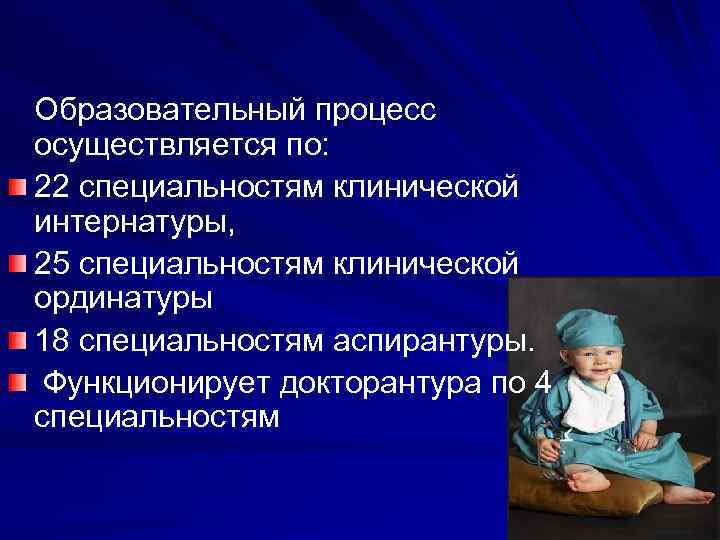 Образовательный процесс осуществляется по:

22 специальностям клинической интернатуры,

25 специальностям клинической ординатуры

18 специальностям аспирантуры.

Функционирует докторантура по 4 специальностям